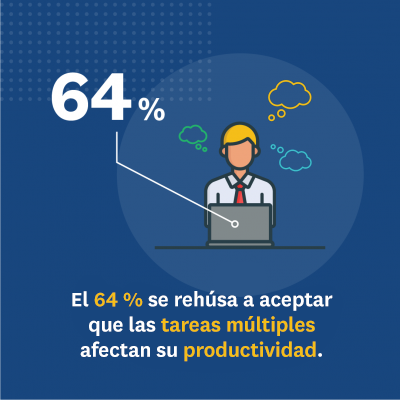 64 %

El 64 % se rehúsa a aceptar que las tareas múltiples afectan su productividad.